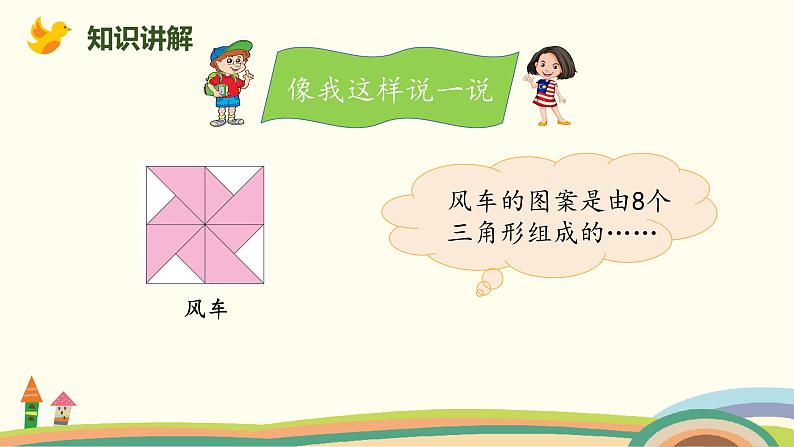 知识讲解

像我这样说一说

风车

风车的图案是由8个三角形组成的……